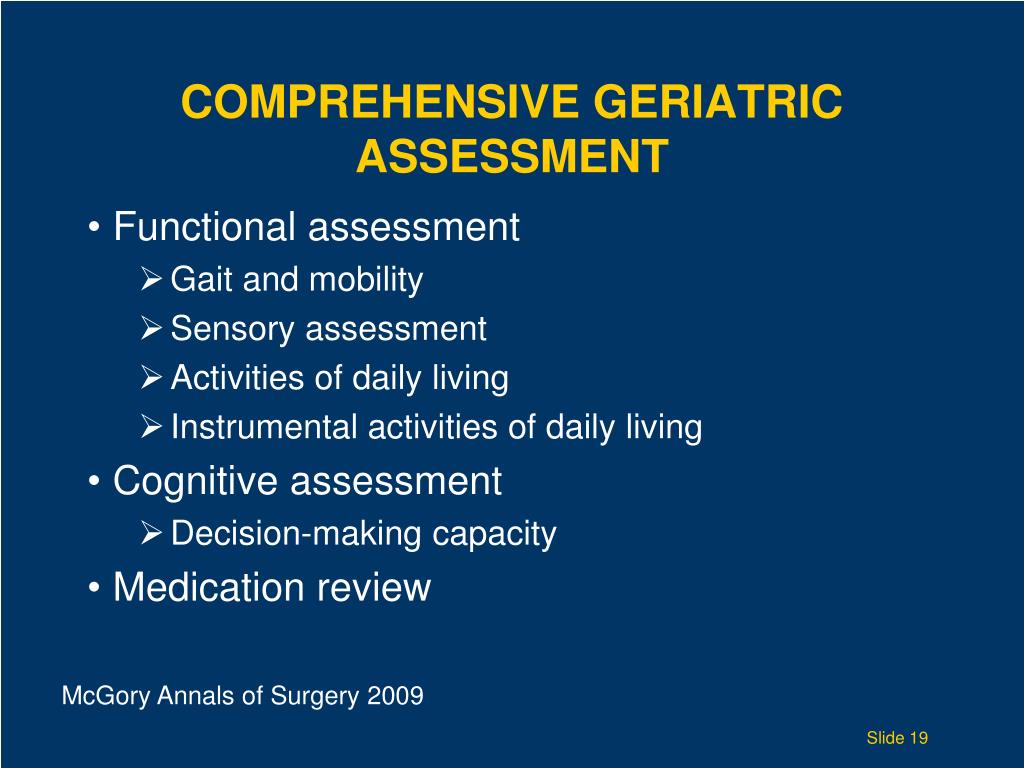 COMPREHENSIVE GERIATRIC ASSESSMENT

• Functional assessment
  ➢ Gait and mobility
  ➢ Sensory assessment
  ➢ Activities of daily living
  ➢ Instrumental activities of daily living
• Cognitive assessment
  ➢ Decision-making capacity
• Medication review

McGory Annals of Surgery 2009

Slide 19